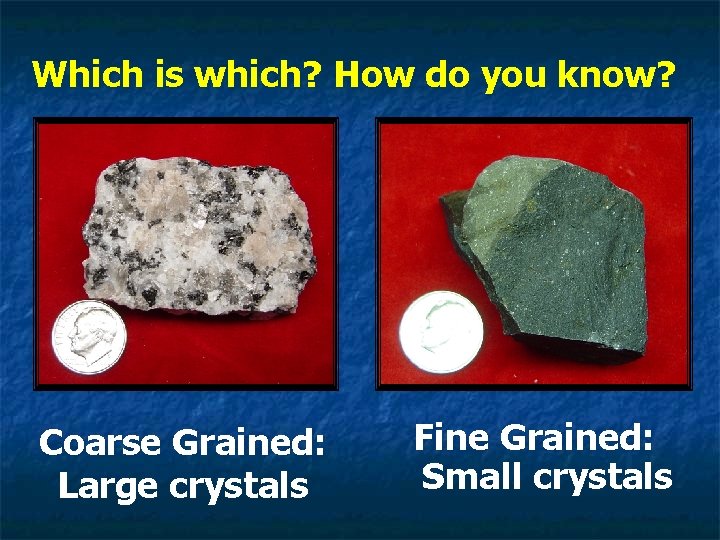 Which is which? How do you know?

Coarse Grained: Large crystals

Fine Grained: Small crystals